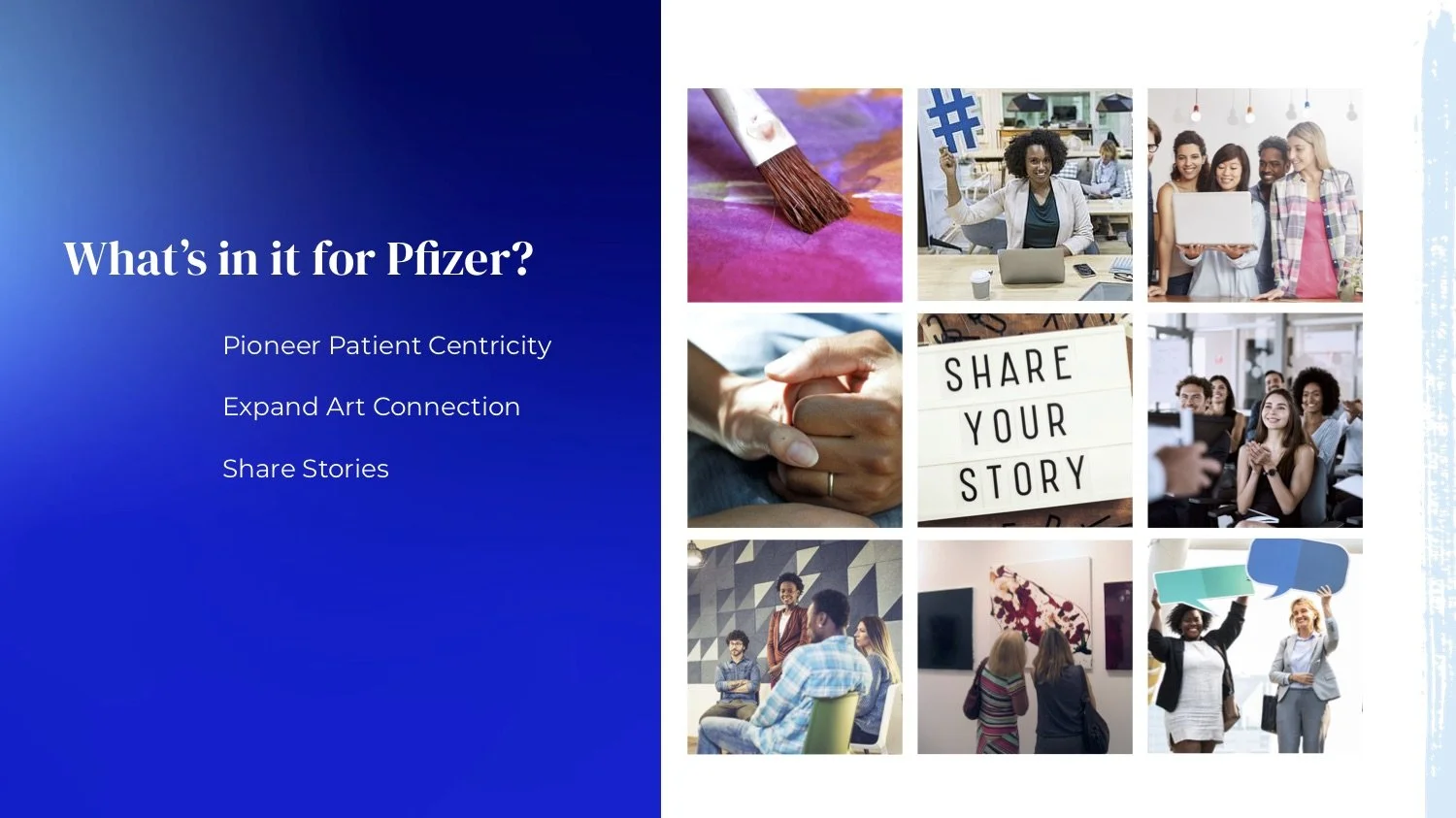 What's in it for Pfizer?

Pioneer Patient Centricity

Expand Art Connection

Share Stories

#

SHARE YOUR STORY